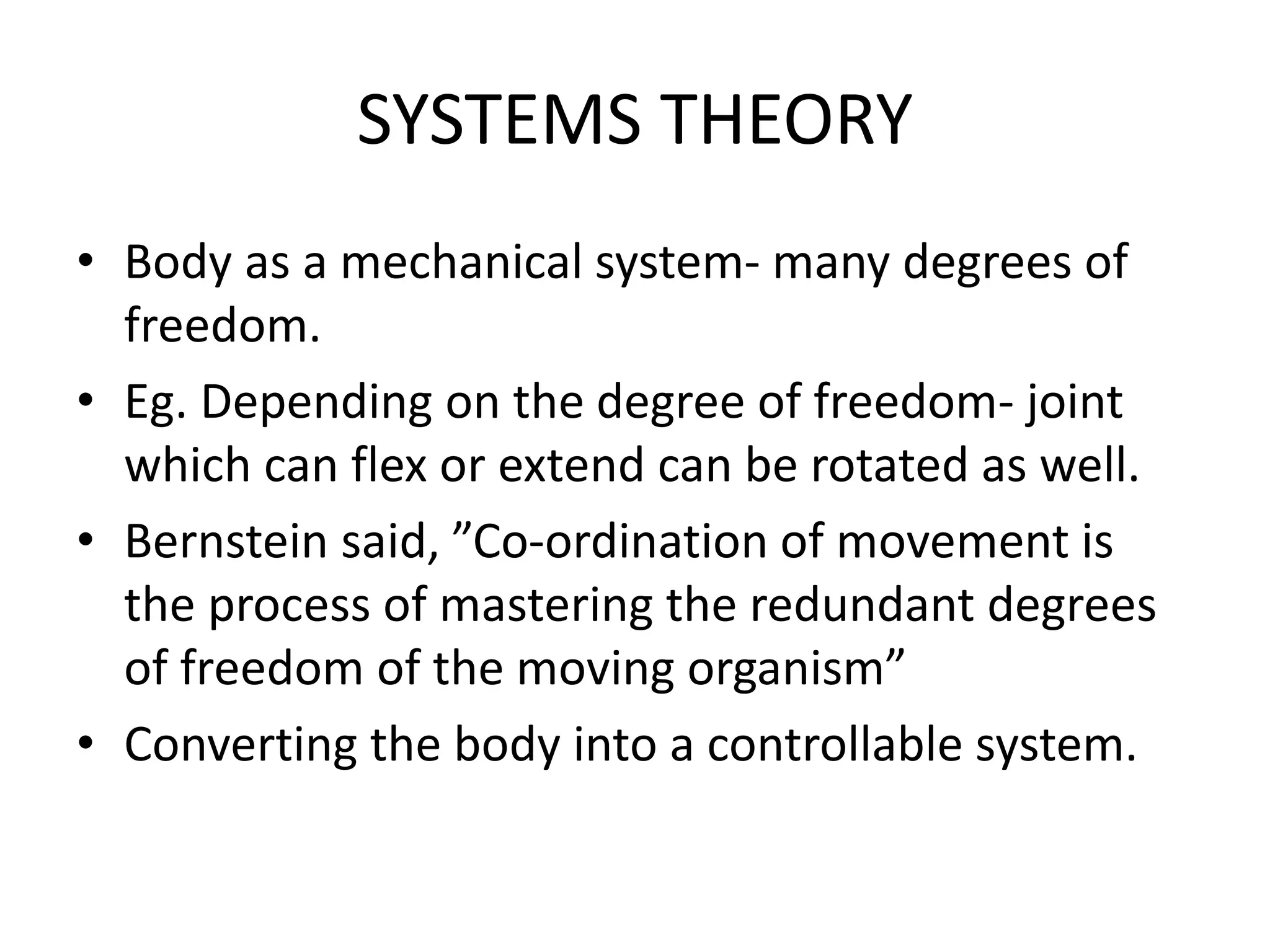 SYSTEMS THEORY

• Body as a mechanical system- many degrees of freedom.

• Eg. Depending on the degree of freedom- joint which can flex or extend can be rotated as well.

• Bernstein said, ”Co-ordination of movement is the process of mastering the redundant degrees of freedom of the moving organism”

• Converting the body into a controllable system.